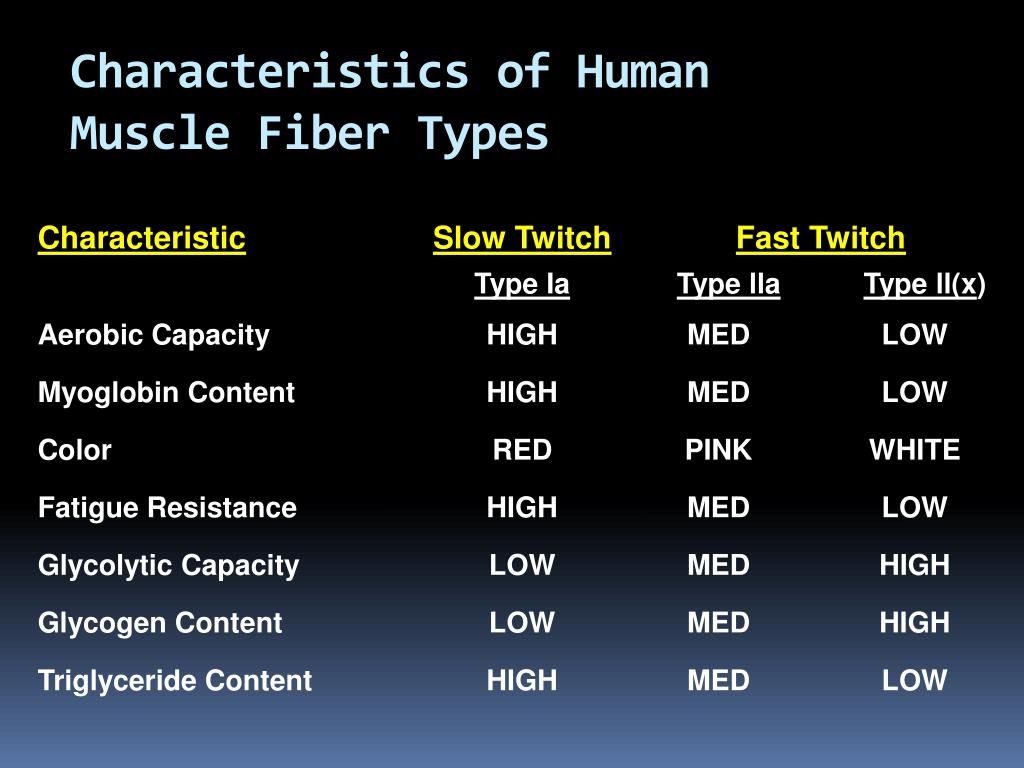 Characteristics of Human Muscle Fiber Types

| Characteristic | Slow Twitch | Fast Twitch | |
|---|---|---|---|
| | Type Ia | Type IIa | Type II(x) |
| Aerobic Capacity | HIGH | MED | LOW |
| Myoglobin Content | HIGH | MED | LOW |
| Color | RED | PINK | WHITE |
| Fatigue Resistance | HIGH | MED | LOW |
| Glycolytic Capacity | LOW | MED | HIGH |
| Glycogen Content | LOW | MED | HIGH |
| Triglyceride Content | HIGH | MED | LOW |